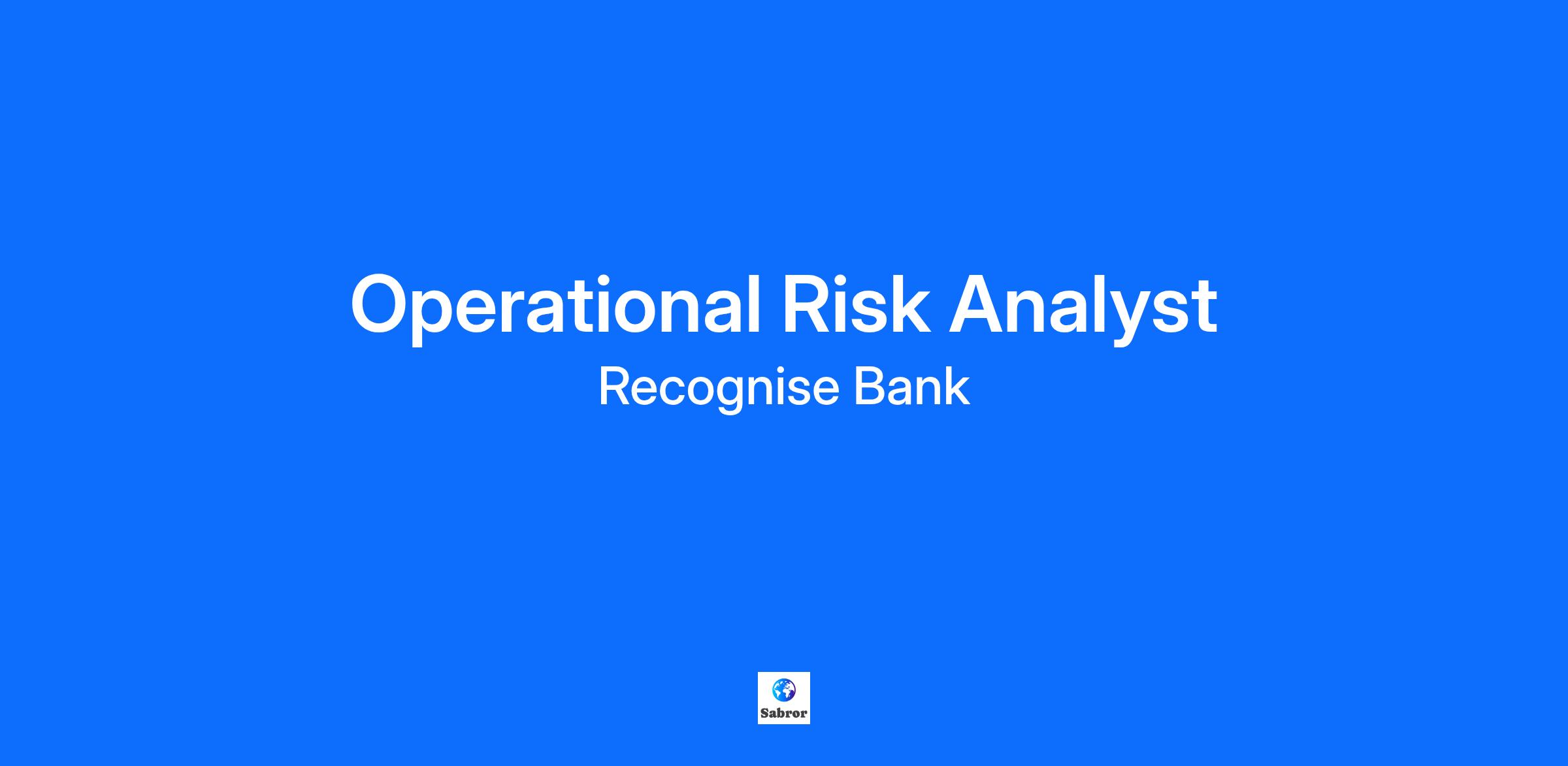 Operational Risk Analyst
Recognise Bank

Sabror